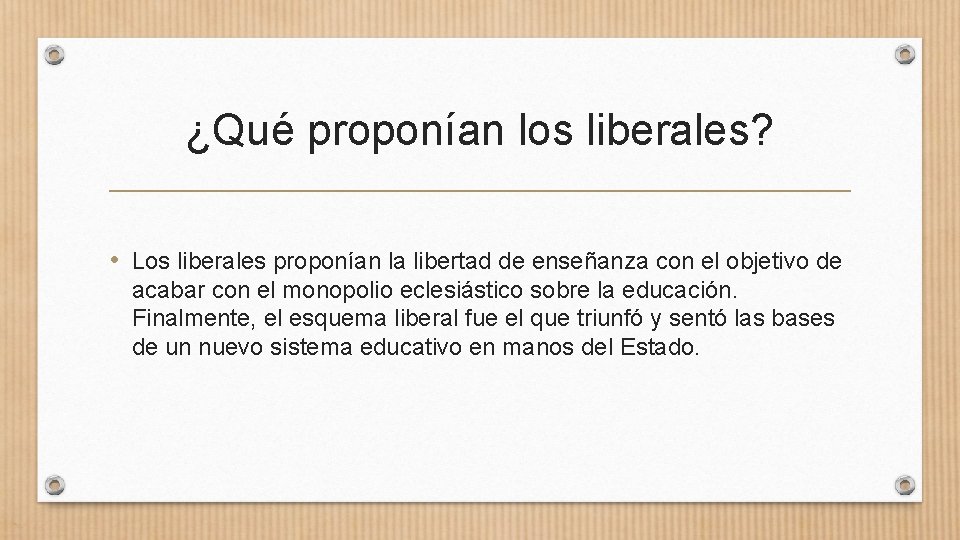 ¿Qué proponían los liberales?

• Los liberales proponían la libertad de enseñanza con el objetivo de acabar con el monopolio eclesiástico sobre la educación. Finalmente, el esquema liberal fue el que triunfó y sentó las bases de un nuevo sistema educativo en manos del Estado.